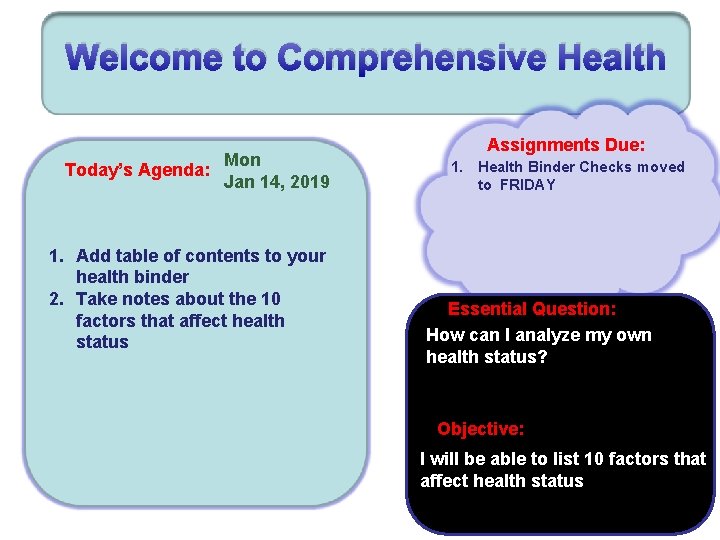 Welcome to Comprehensive Health

Today's Agenda: Mon Jan 14, 2019

1. Add table of contents to your health binder
2. Take notes about the 10 factors that affect health status

Assignments Due:
1. Health Binder Checks moved to FRIDAY

Essential Question:
How can I analyze my own health status?

Objective:
I will be able to list 10 factors that affect health status